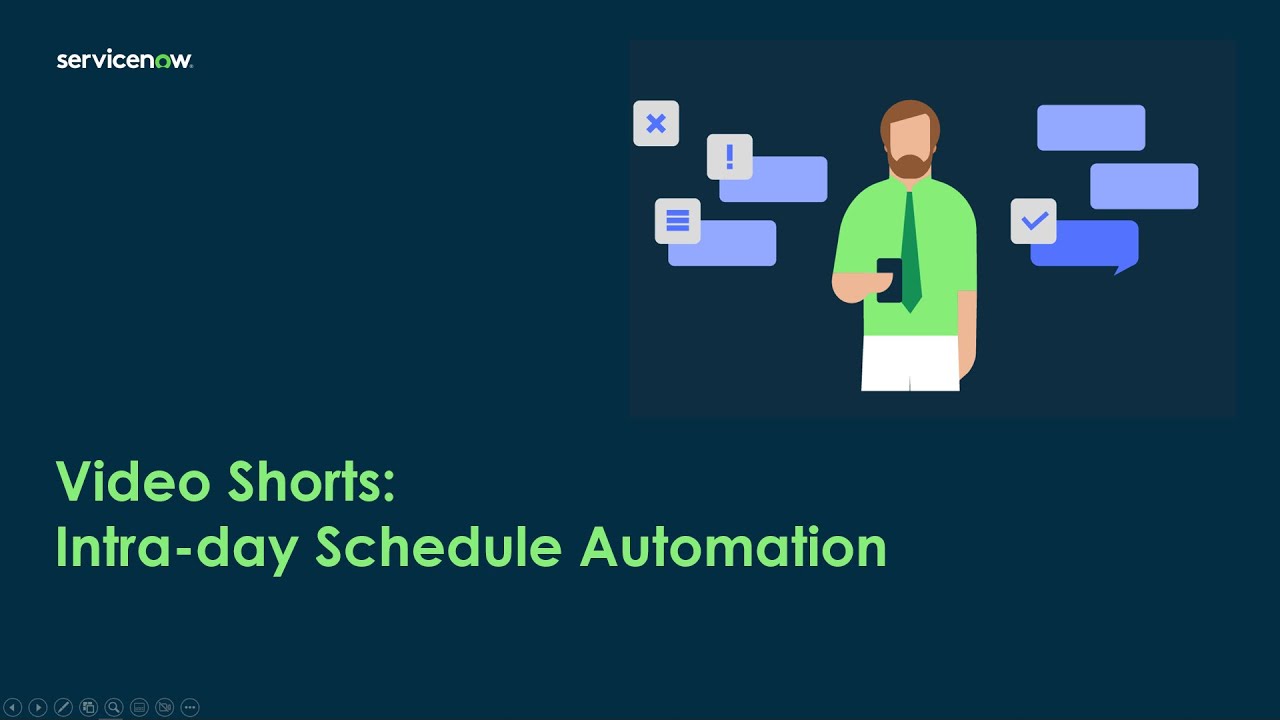 servicenow.

Video Shorts:
Intra-day Schedule Automation